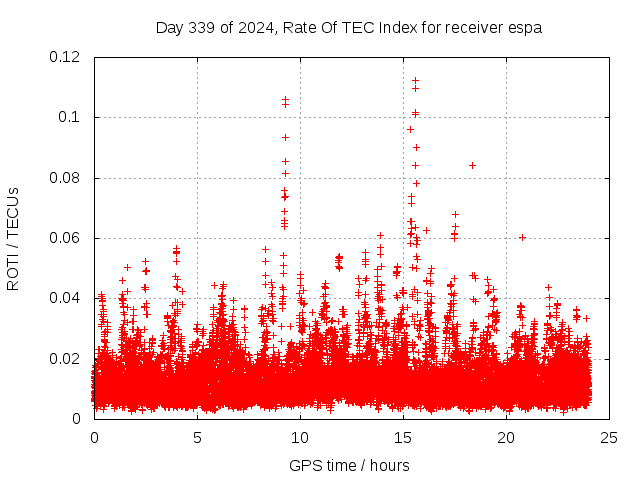 Day 339 of 2024, Rate Of TEC Index for receiver espa

ROTI / TECUs

0.12
0.1
0.08
0.06
0.04
0.02
0

0
5
10
15
20
25

GPS time / hours